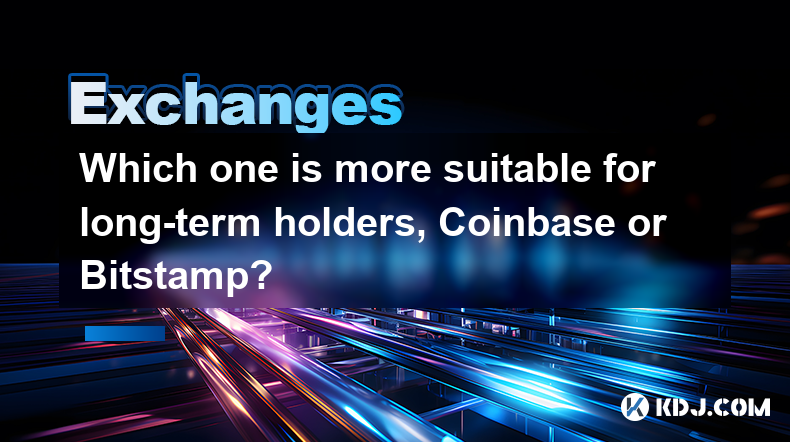 Exchanges

Which one is more suitable for long-term holders, Coinbase or Bitstamp?

KDJ.COM